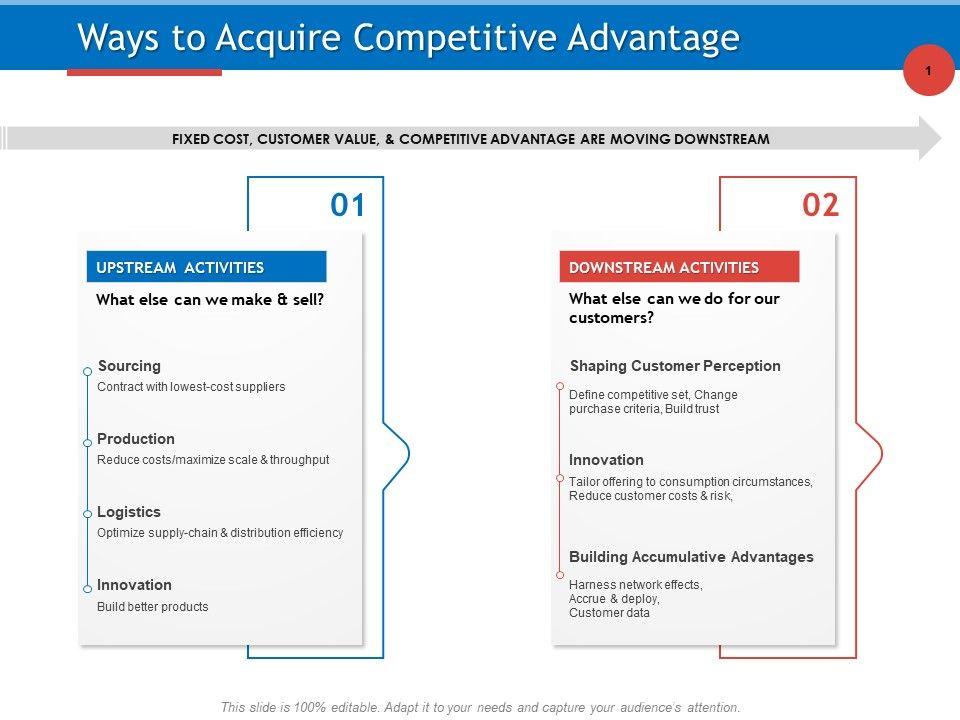 Ways to Acquire Competitive Advantage

1

FIXED COST, CUSTOMER VALUE, & COMPETITIVE ADVANTAGE ARE MOVING DOWNSTREAM

01

UPSTREAM ACTIVITIES

What else can we make & sell?

Sourcing
Contract with lowest-cost suppliers

Production
Reduce costs/maximize scale & throughput

Logistics
Optimize supply-chain & distribution efficiency

Innovation
Build better products

02

DOWNSTREAM ACTIVITIES

What else can we do for our customers?

Shaping Customer Perception
Define competitive set, Change purchase criteria, Build trust

Innovation
Tailor offering to consumption circumstances, Reduce customer costs & risk,

Building Accumulative Advantages
Harness network effects, Accrue & deploy, Customer data

This slide is 100% editable. Adapt it to your needs and capture your audience's attention.